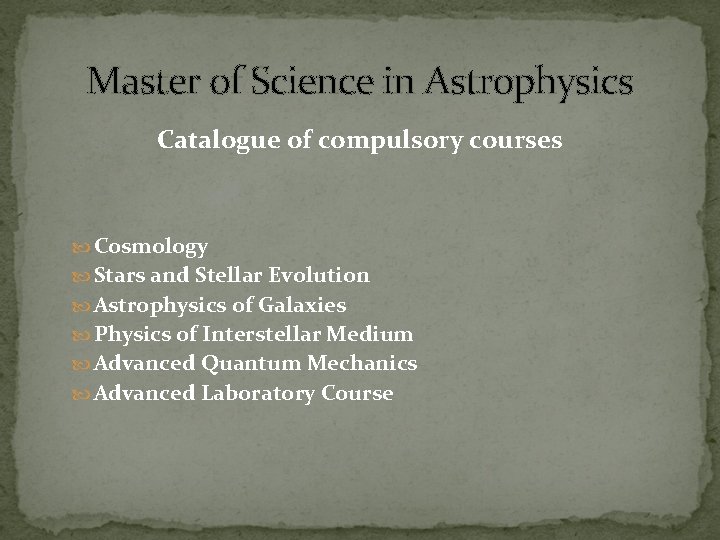 Master of Science in Astrophysics

Catalogue of compulsory courses

Cosmology
Stars and Stellar Evolution
Astrophysics of Galaxies
Physics of Interstellar Medium
Advanced Quantum Mechanics
Advanced Laboratory Course